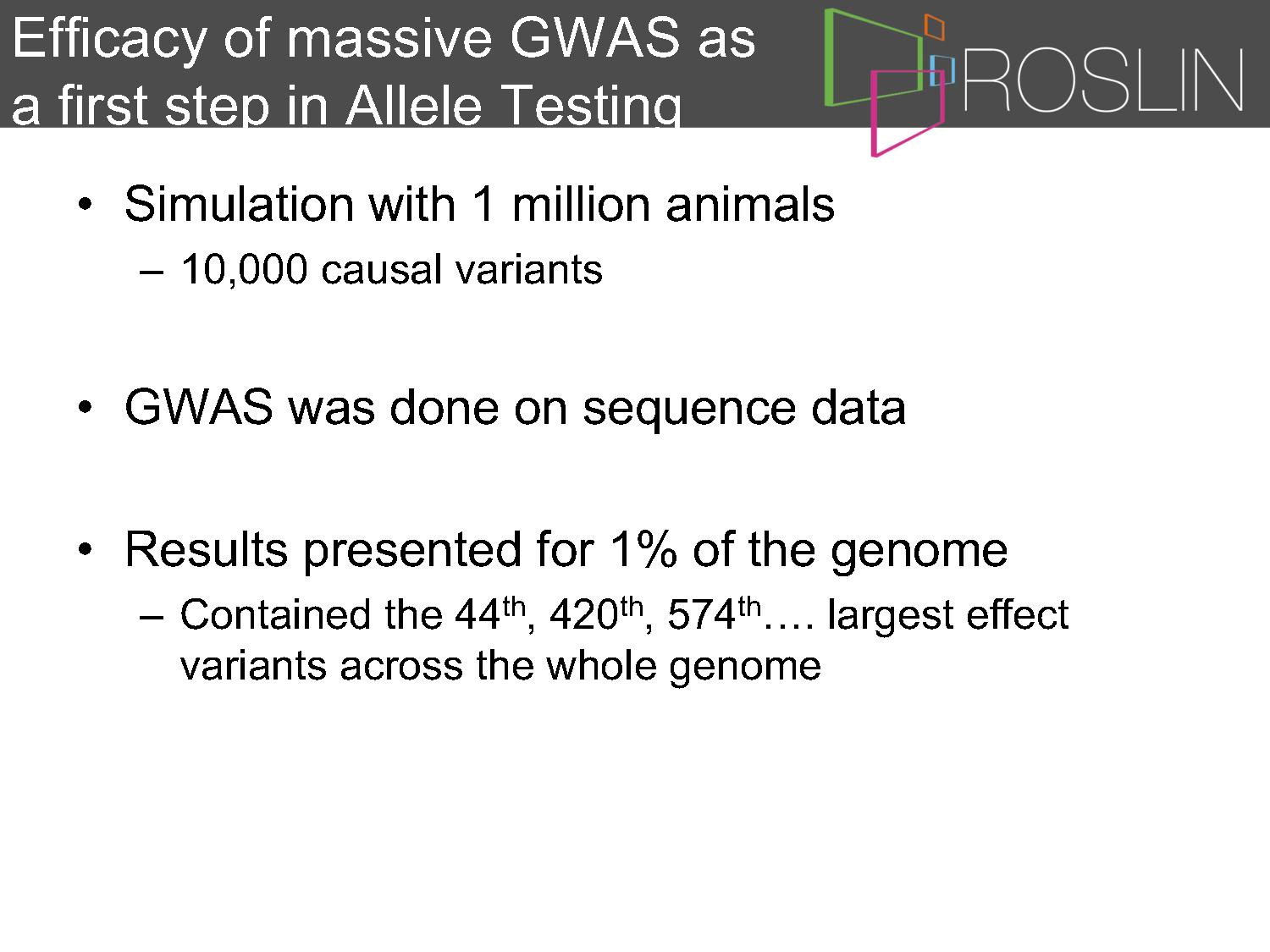 Efficacy of massive GWAS as a first step in Allele Testing

ROSLIN

• Simulation with 1 million animals
– 10,000 causal variants

• GWAS was done on sequence data

• Results presented for 1% of the genome
– Contained the 44$^{th}$, 420$^{th}$, 574$^{th}$…. largest effect variants across the whole genome